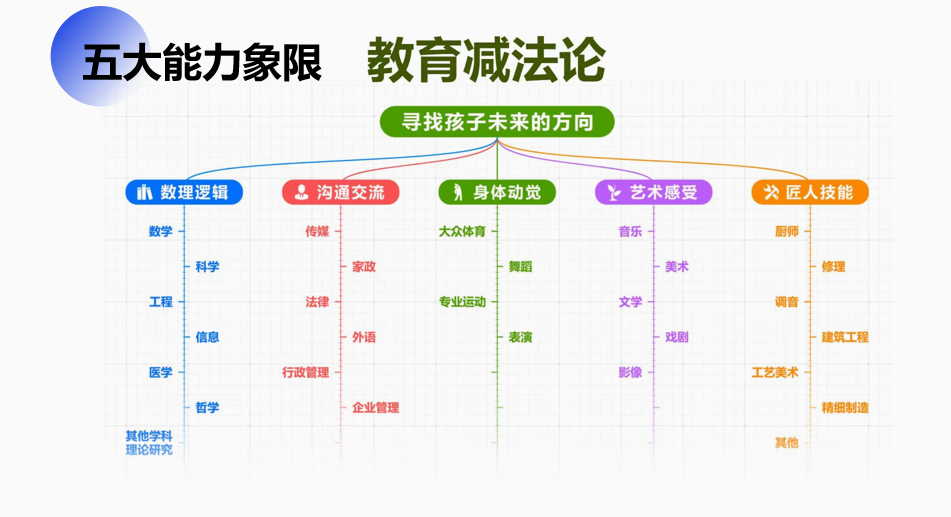 五大能力象限　教育减法论

寻找孩子未来的方向

数理逻辑
数学
科学
工程
信息
医学
哲学
其他学科理论研究

沟通交流
传媒
家政
法律
外语
行政管理
企业管理

身体动觉
大众体育
舞蹈
专业运动
表演

艺术感受
音乐
美术
文学
戏剧
影像

匠人技能
厨师
修理
调音
建筑工程
工艺美术
精细制造
其他